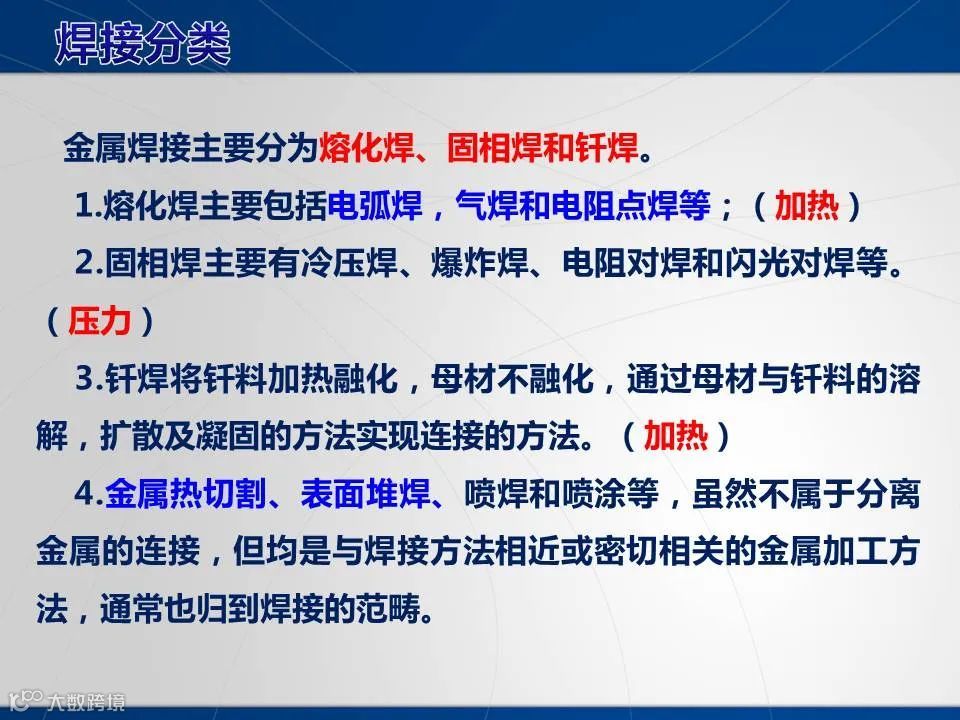 焊接分类

金属焊接主要分为熔化焊、固相焊和钎焊。

1.熔化焊主要包括电弧焊，气焊和电阻点焊等；（加热）

2.固相焊主要有冷压焊、爆炸焊、电阻对焊和闪光对焊等。（压力）

3.钎焊将钎料加热融化，母材不融化，通过母材与钎料的溶解，扩散及凝固的方法实现连接的方法。（加热）

4.金属热切割、表面堆焊、喷焊和喷涂等，虽然不属于分离金属的连接，但均是与焊接方法相近或密切相关的金属加工方法，通常也归到焊接的范畴。

大数跨境